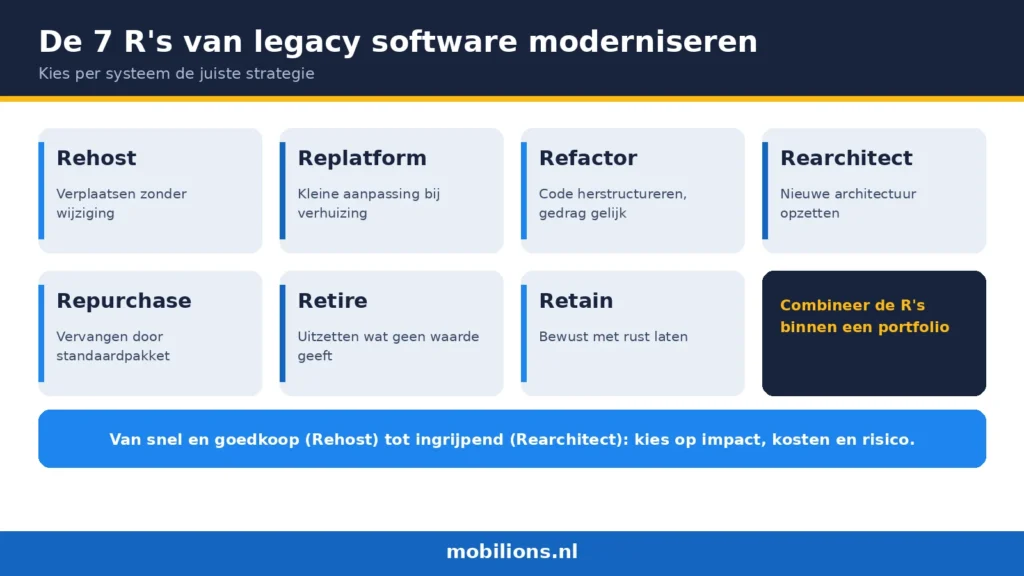 De 7 R's van legacy software moderniseren

Kies per systeem de juiste strategie

Rehost

Verplaatsen zonder wijziging

Replatform

Kleine aanpassing bij verhuizing

Refactor

Code herstructureren, gedrag gelijk

Rearchitect

Nieuwe architectuur opzetten

Repurchase

Vervangen door standaardpakket

Retire

Uitzetten wat geen waarde geeft

Retain

Bewust met rust laten

Combineer de R's binnen een portfolio

Van snel en goedkoop (Rehost) tot ingrijpend (Rearchitect): kies op impact, kosten en risico.

mobilions.nl